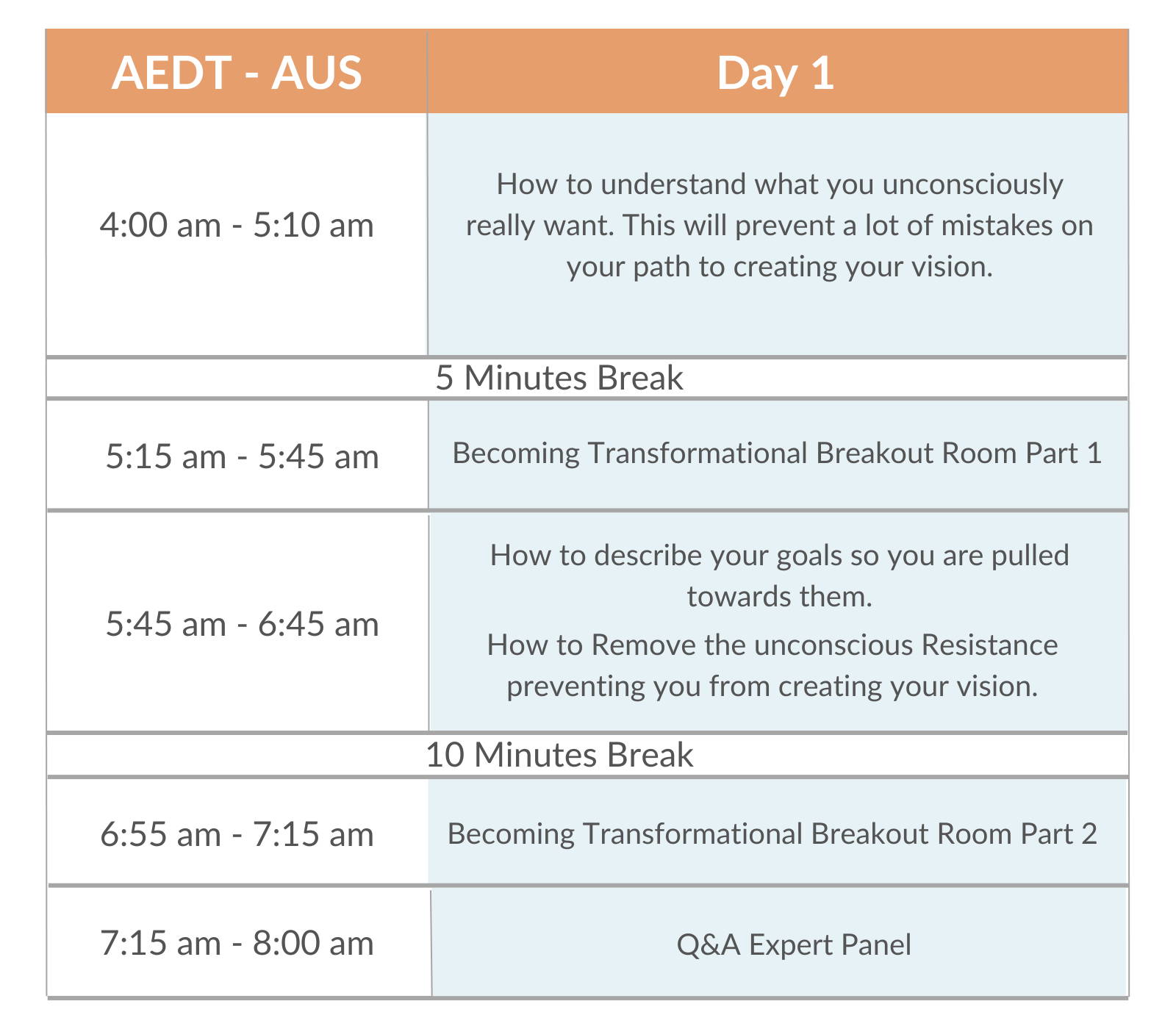 | AEDT - AUS | Day 1 |
|---|---|
| 4:00 am - 5:10 am | How to understand what you unconsciously really want. This will prevent a lot of mistakes on your path to creating your vision. |
| 5 Minutes Break | |
| 5:15 am - 5:45 am | Becoming Transformational Breakout Room Part 1 |
| 5:45 am - 6:45 am | How to describe your goals so you are pulled towards them. How to Remove the unconscious Resistance preventing you from creating your vision. |
| 10 Minutes Break | |
| 6:55 am - 7:15 am | Becoming Transformational Breakout Room Part 2 |
| 7:15 am - 8:00 am | Q&A Expert Panel |